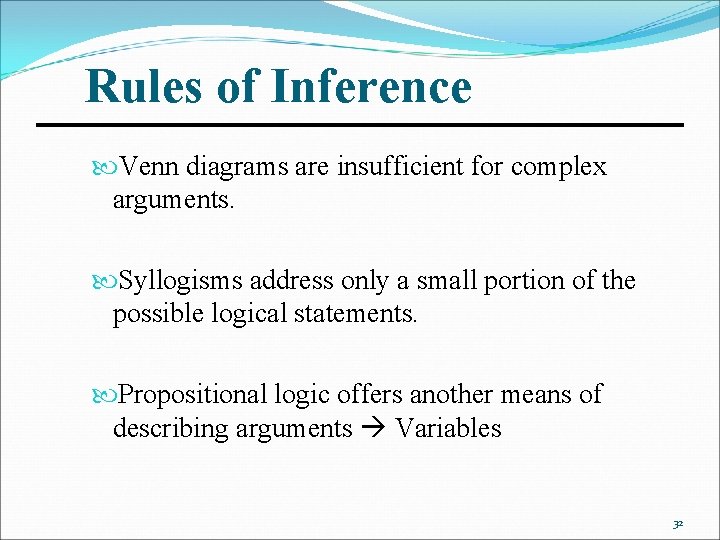 Rules of Inference

Venn diagrams are insufficient for complex arguments.

Syllogisms address only a small portion of the possible logical statements.

Propositional logic offers another means of describing arguments → Variables

32